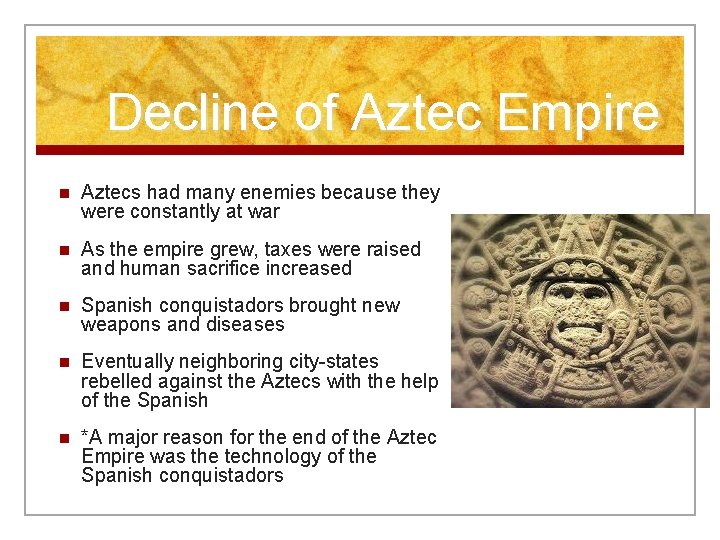 Decline of Aztec Empire

- Aztecs had many enemies because they were constantly at war
- As the empire grew, taxes were raised and human sacrifice increased
- Spanish conquistadors brought new weapons and diseases
- Eventually neighboring city-states rebelled against the Aztecs with the help of the Spanish
- *A major reason for the end of the Aztec Empire was the technology of the Spanish conquistadors